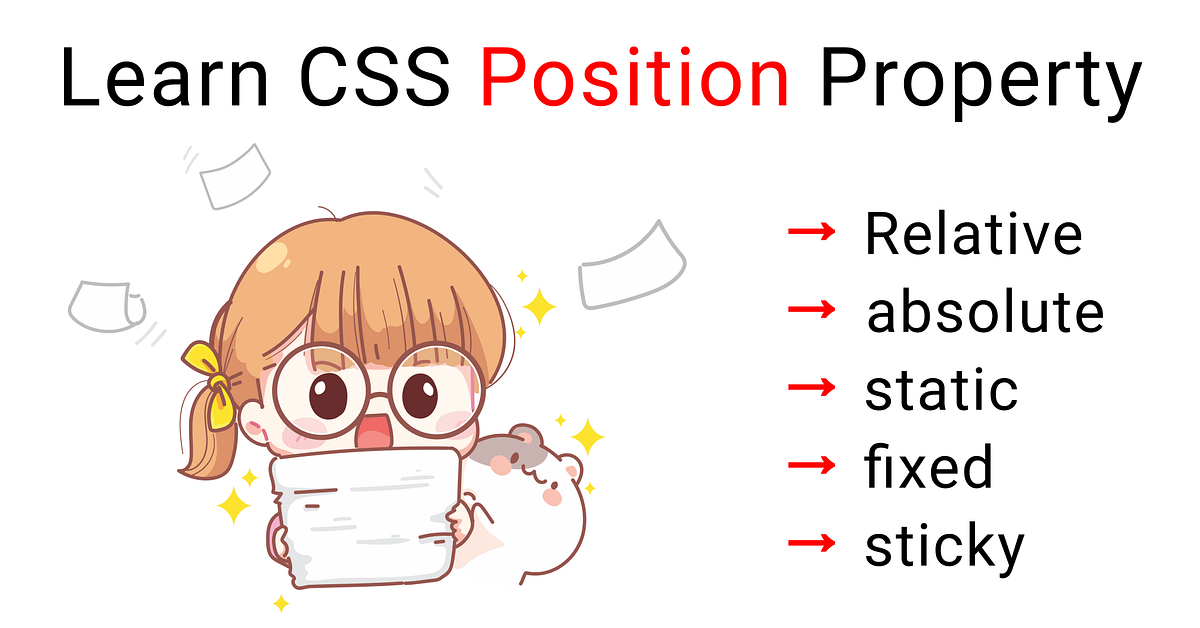 Learn CSS Position Property

→ Relative
→ absolute
→ static
→ fixed
→ sticky